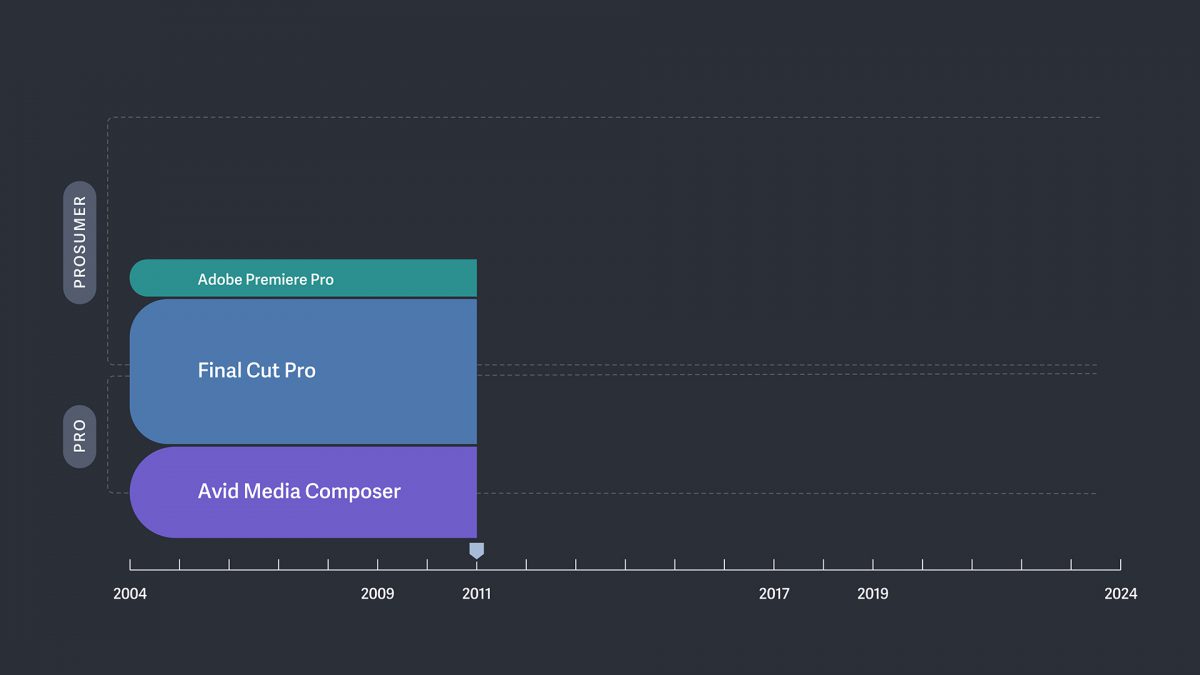 PROSUMER

PRO

Adobe Premiere Pro

Final Cut Pro

Avid Media Composer

2004
2009
2011
2017
2019
2024